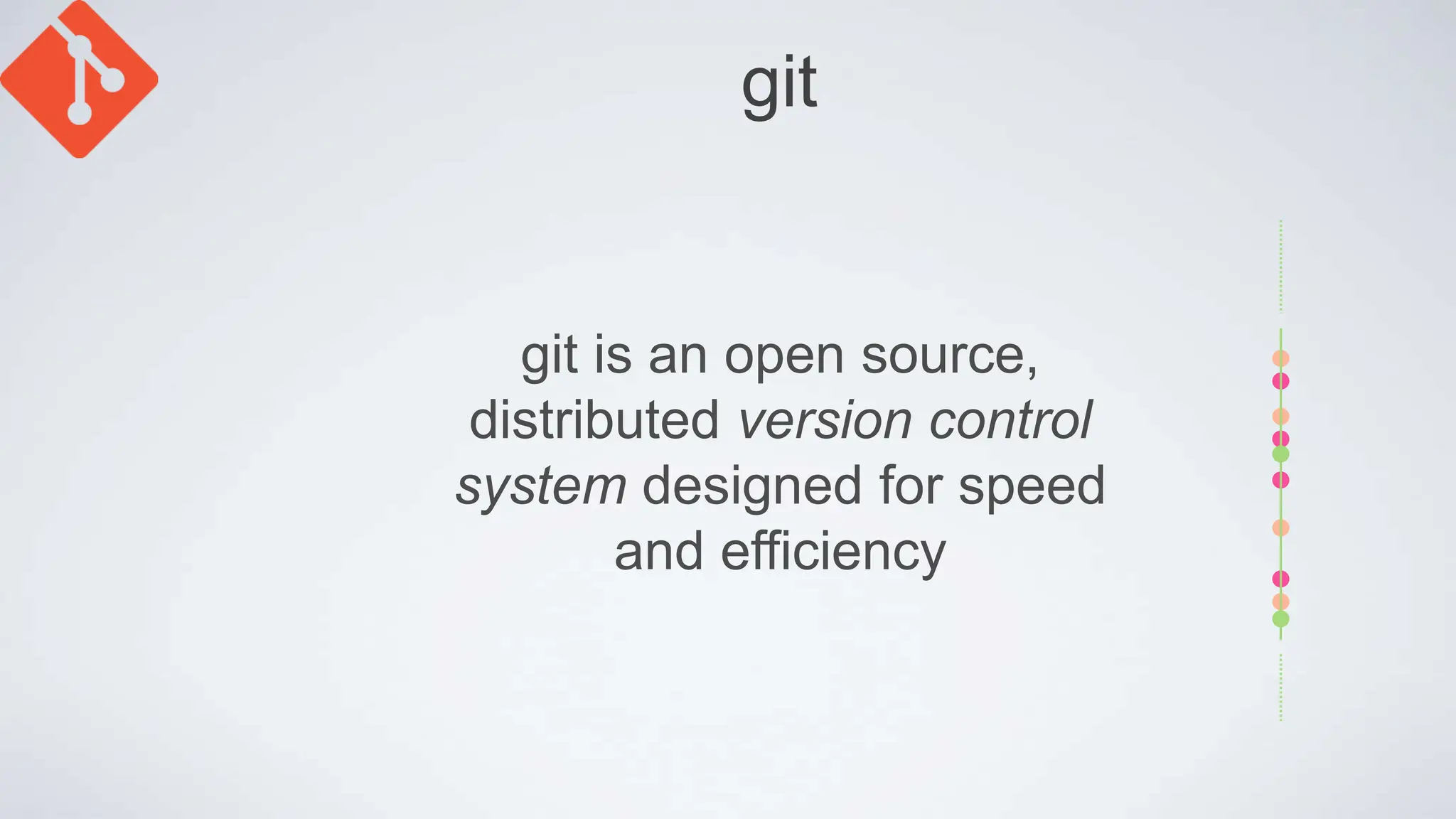 git

git is an open source, distributed version control system designed for speed and efficiency